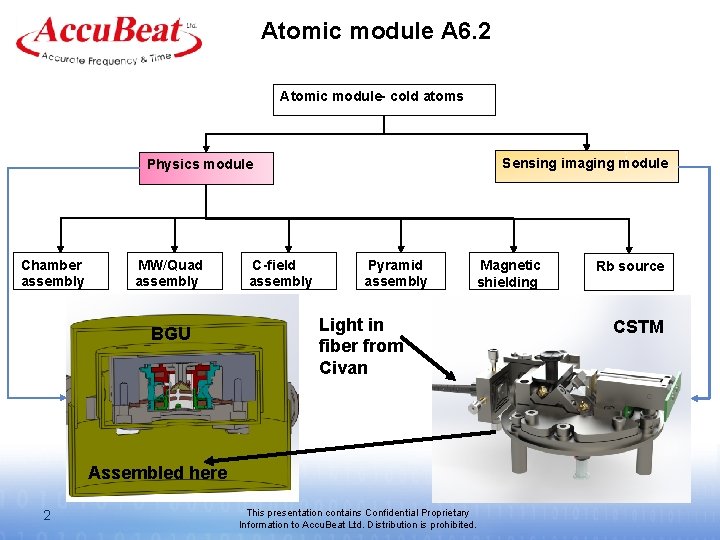 AccuBeat Ltd.
Accurate Frequency & Time

Atomic module A6.2

Atomic module- cold atoms

Physics module

Sensing imaging module

Chamber assembly

MW/Quad assembly

C-field assembly

Pyramid assembly

Magnetic shielding

Rb source

BGU

Light in fiber from Civan

CSTM

Assembled here

2

This presentation contains Confidential Proprietary Information to AccuBeat Ltd. Distribution is prohibited.